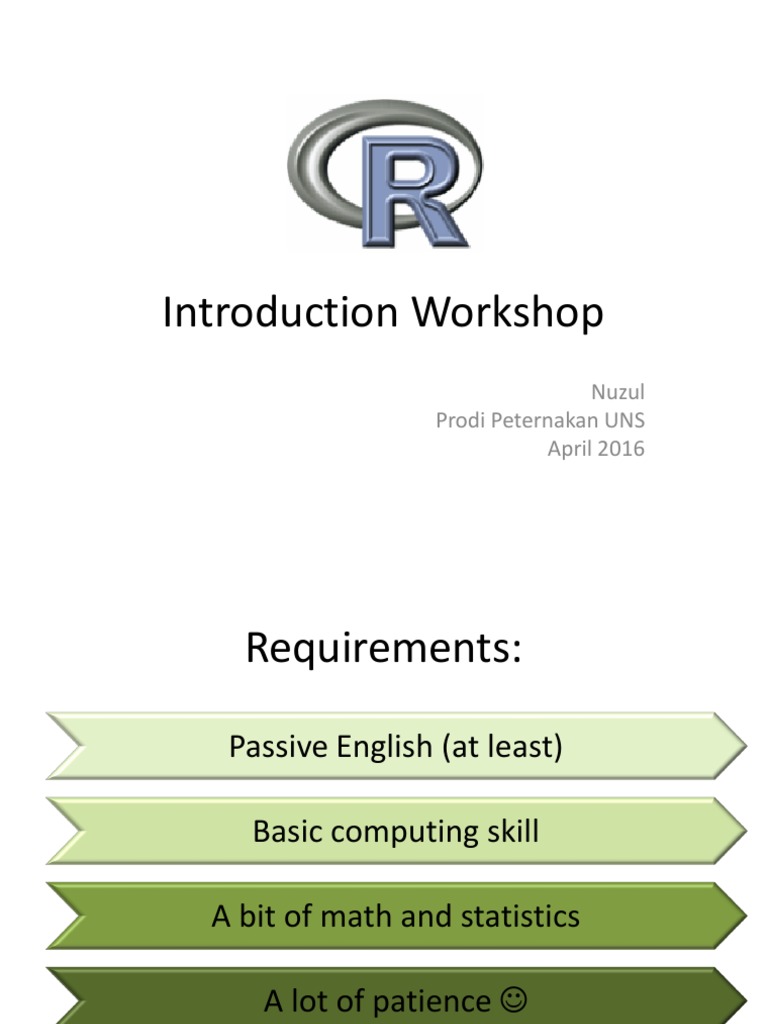 R

Introduction Workshop

Nuzul
Prodi Peternakan UNS
April 2016

Requirements:

Passive English (at least)

Basic computing skill

A bit of math and statistics

A lot of patience ☺